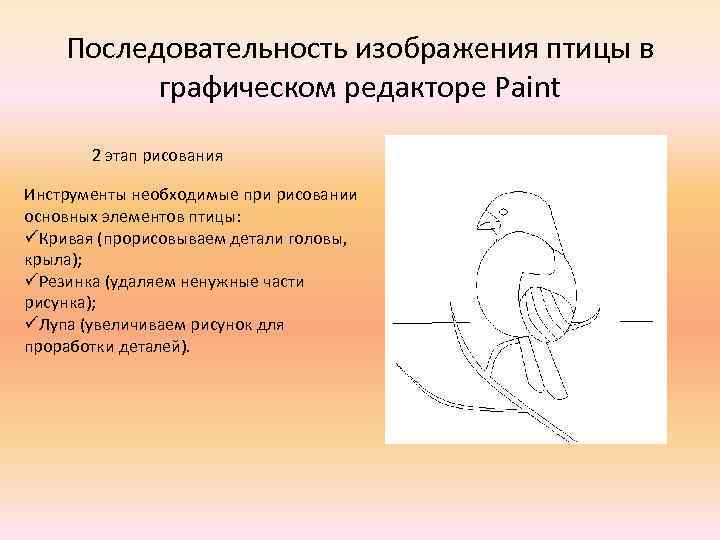 Последовательность изображения птицы в графическом редакторе Paint

2 этап рисования

Инструменты необходимые при рисовании основных элементов птицы:
✓Кривая (прорисовываем детали головы, крыла);
✓Резинка (удаляем ненужные части рисунка);
✓Лупа (увеличиваем рисунок для проработки деталей).